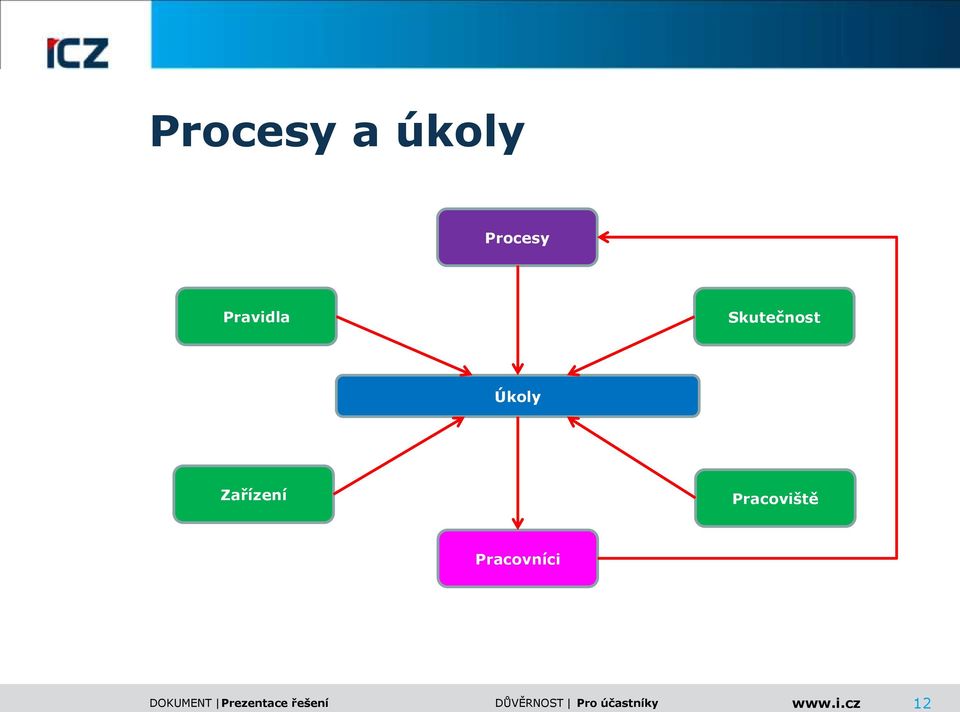 ICZ

Procesy a úkoly

Procesy

Pravidla

Skutečnost

Úkoly

Zařízení

Pracoviště

Pracovníci

DOKUMENT | Prezentace řešení DŮVĚRNOST | Pro účastníky www.i.cz 12